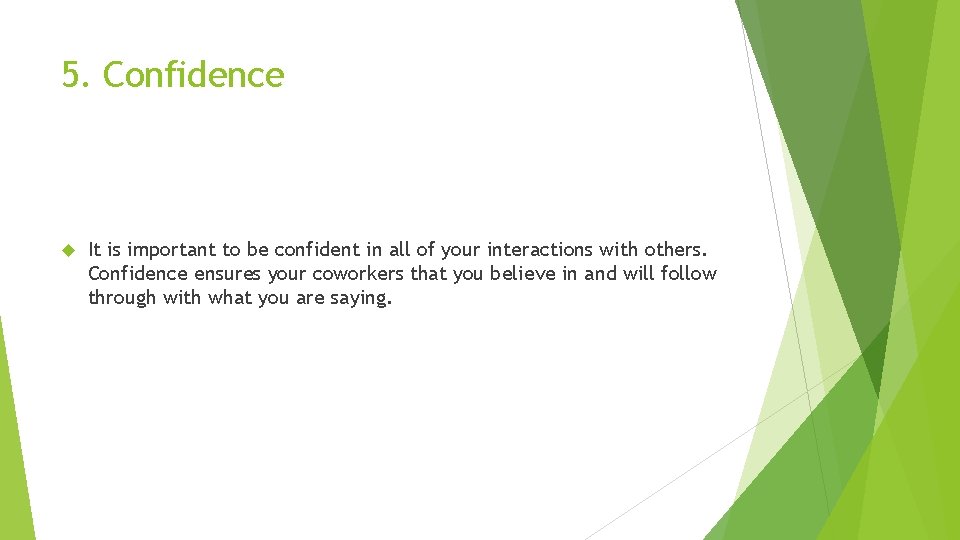 5. Confidence

It is important to be confident in all of your interactions with others. Confidence ensures your coworkers that you believe in and will follow through with what you are saying.